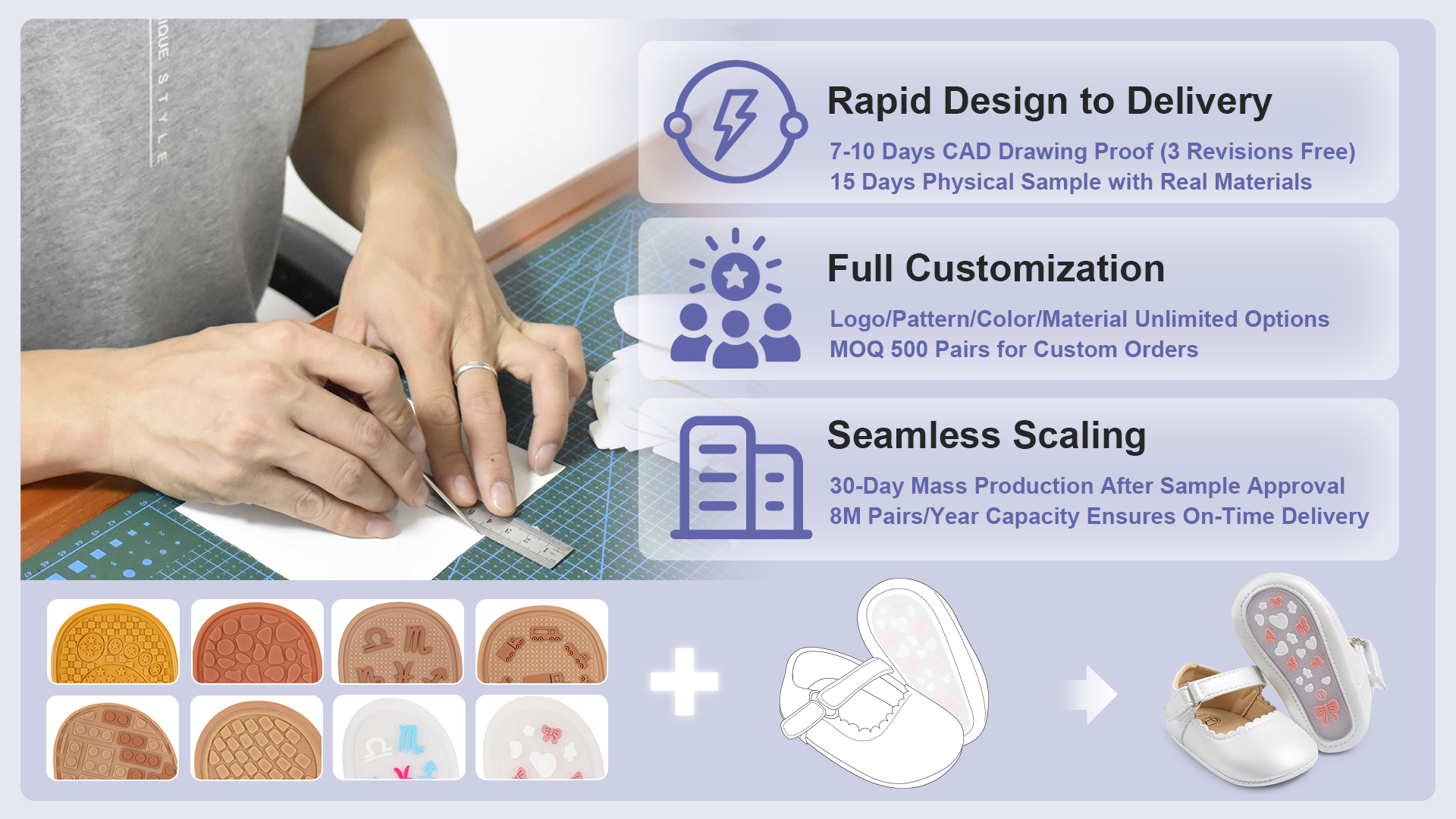 IQUE STYLE

Rapid Design to Delivery

7-10 Days CAD Drawing Proof (3 Revisions Free)
15 Days Physical Sample with Real Materials

Full Customization

Logo/Pattern/Color/Material Unlimited Options
MOQ 500 Pairs for Custom Orders

Seamless Scaling

30-Day Mass Production After Sample Approval
8M Pairs/Year Capacity Ensures On-Time Delivery